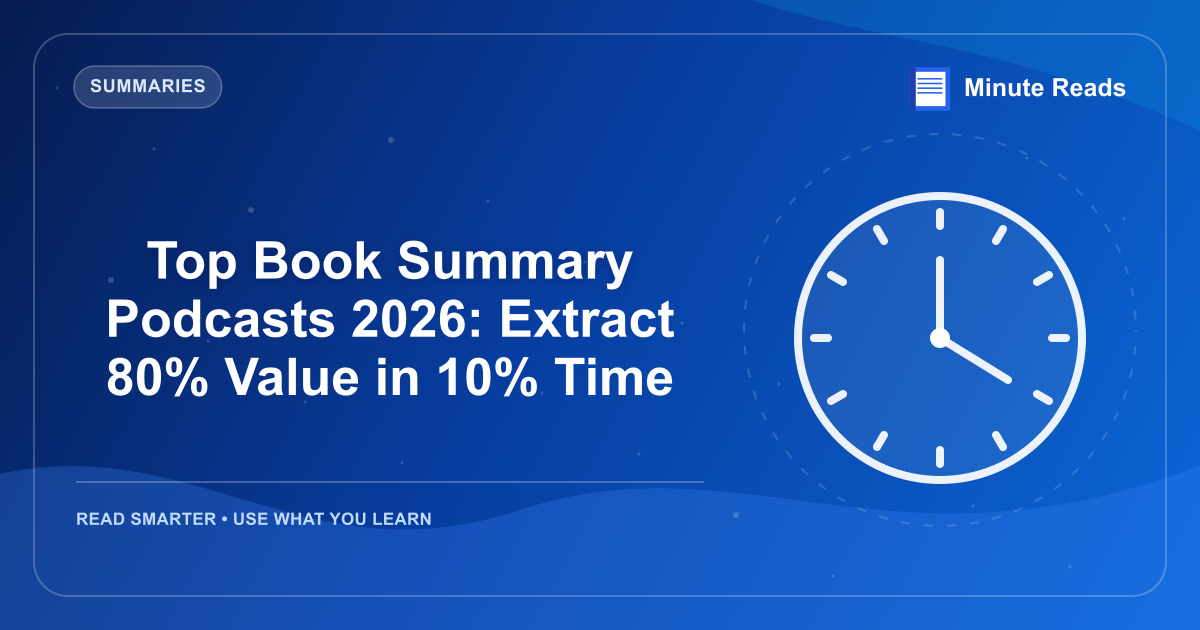 SUMMARIES

Minute Reads

Top Book Summary Podcasts 2026: Extract 80% Value in 10% Time

READ SMARTER • USE WHAT YOU LEARN